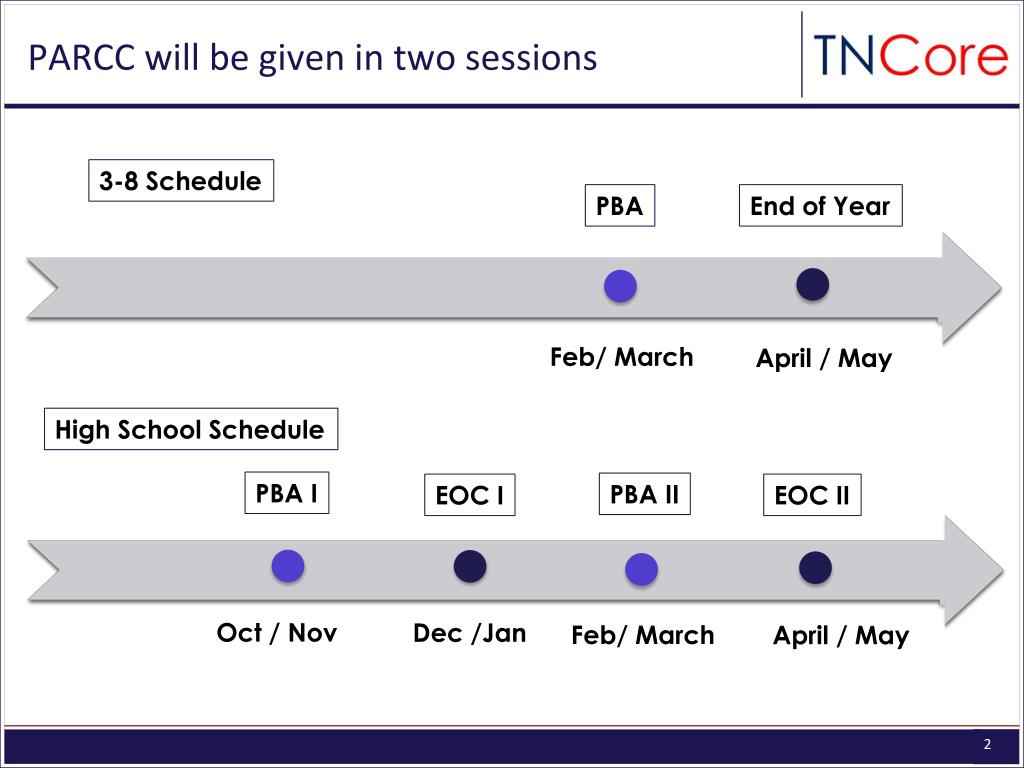 PARCC will be given in two sessions

TNCore

3-8 Schedule

PBA

End of Year

Feb/ March

April / May

High School Schedule

PBA I

EOC I

PBA II

EOC II

Oct / Nov

Dec /Jan

Feb/ March

April / May

2